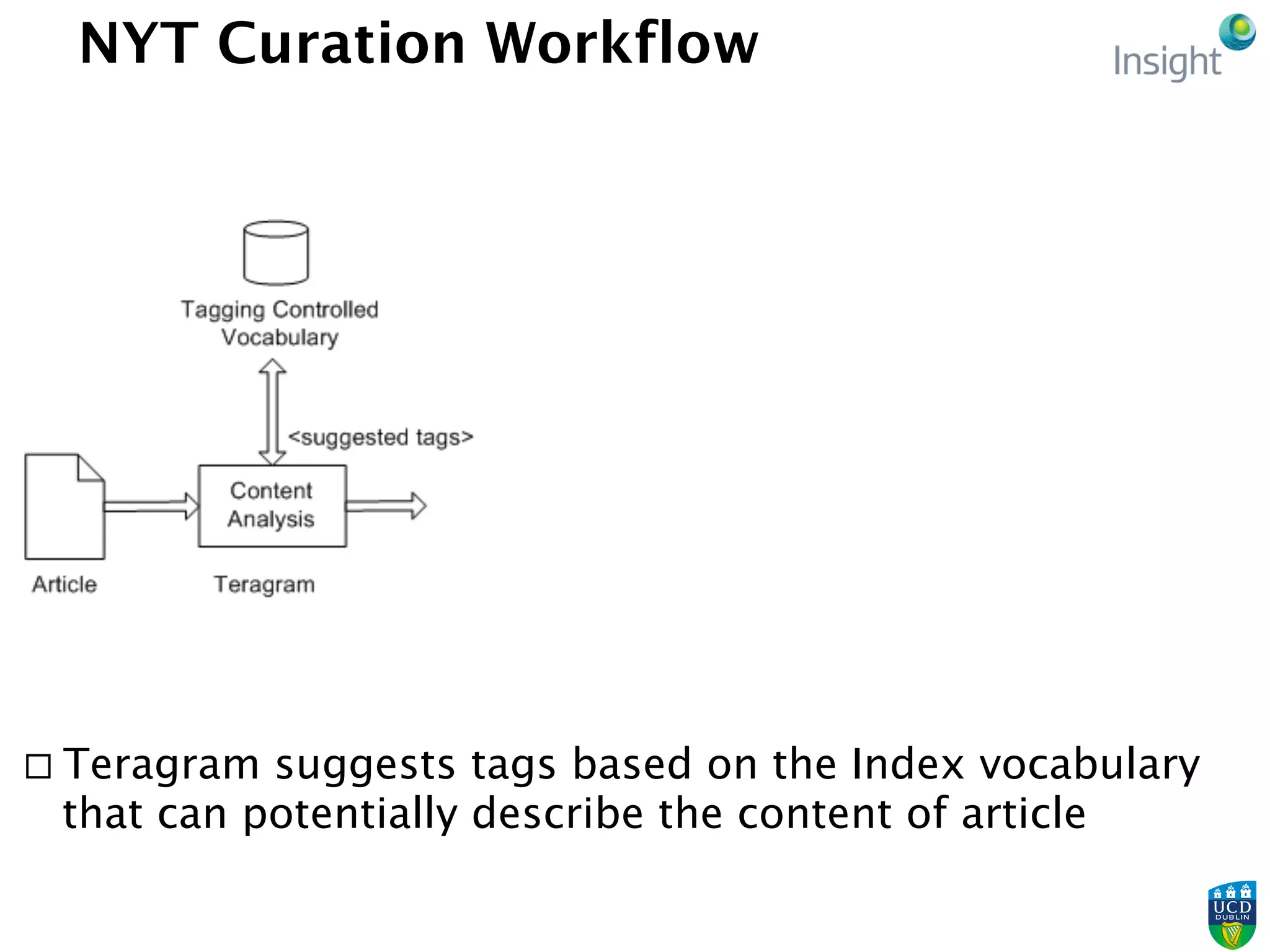 NYT Curation Workflow

Insight

Tagging Controlled Vocabulary

<suggested tags>

Content Analysis

Article

Teragram

□ Teragram suggests tags based on the Index vocabulary that can potentially describe the content of article

UCD
DUBLIN